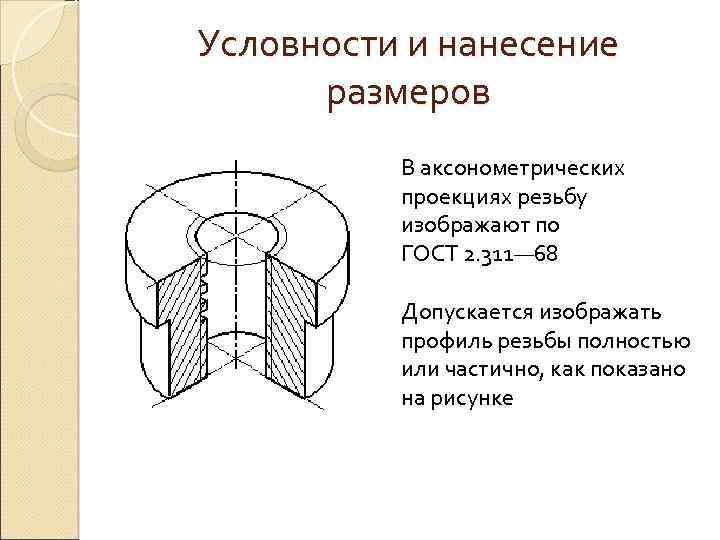 Условности и нанесение размеров

В аксонометрических проекциях резьбу изображают по ГОСТ 2.311—68

Допускается изображать профиль резьбы полностью или частично, как показано на рисунке